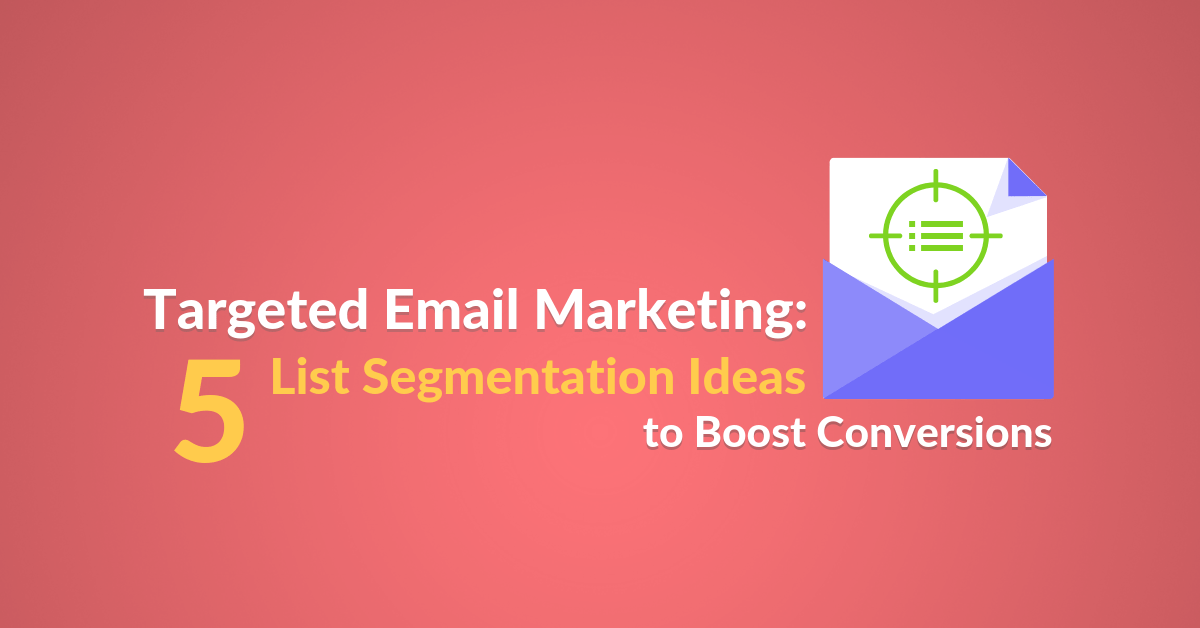 Targeted Email Marketing:
5 List Segmentation Ideas
to Boost Conversions